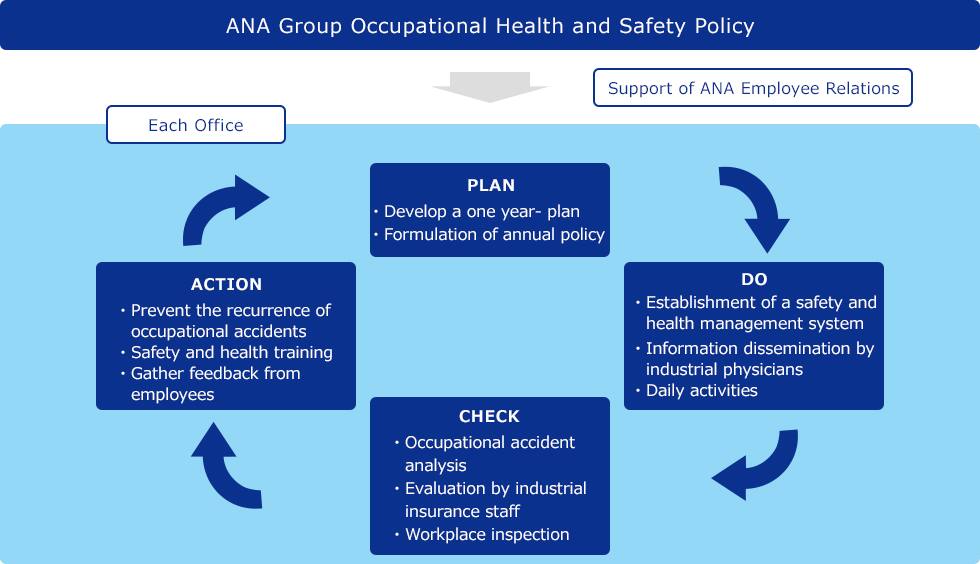 ANA Group Occupational Health and Safety Policy

Support of ANA Employee Relations

Each Office

PLAN
・Develop a one year- plan
・Formulation of annual policy

DO
・Establishment of a safety and health management system
・Information dissemination by industrial physicians
・Daily activities

CHECK
・Occupational accident analysis
・Evaluation by industrial insurance staff
・Workplace inspection

ACTION
・Prevent the recurrence of occupational accidents
・Safety and health training
・Gather feedback from employees